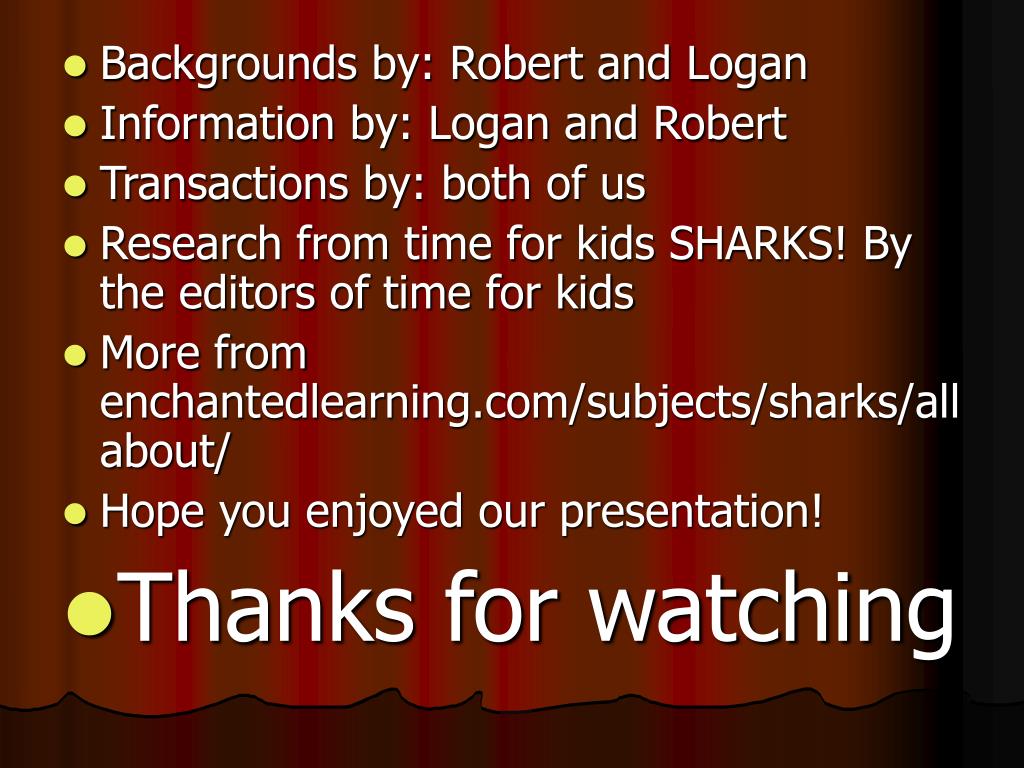 - Backgrounds by: Robert and Logan
- Information by: Logan and Robert
- Transactions by: both of us
- Research from time for kids SHARKS! By the editors of time for kids
- More from enchantedlearning.com/subjects/sharks/allabout/
- Hope you enjoyed our presentation!
- Thanks for watching